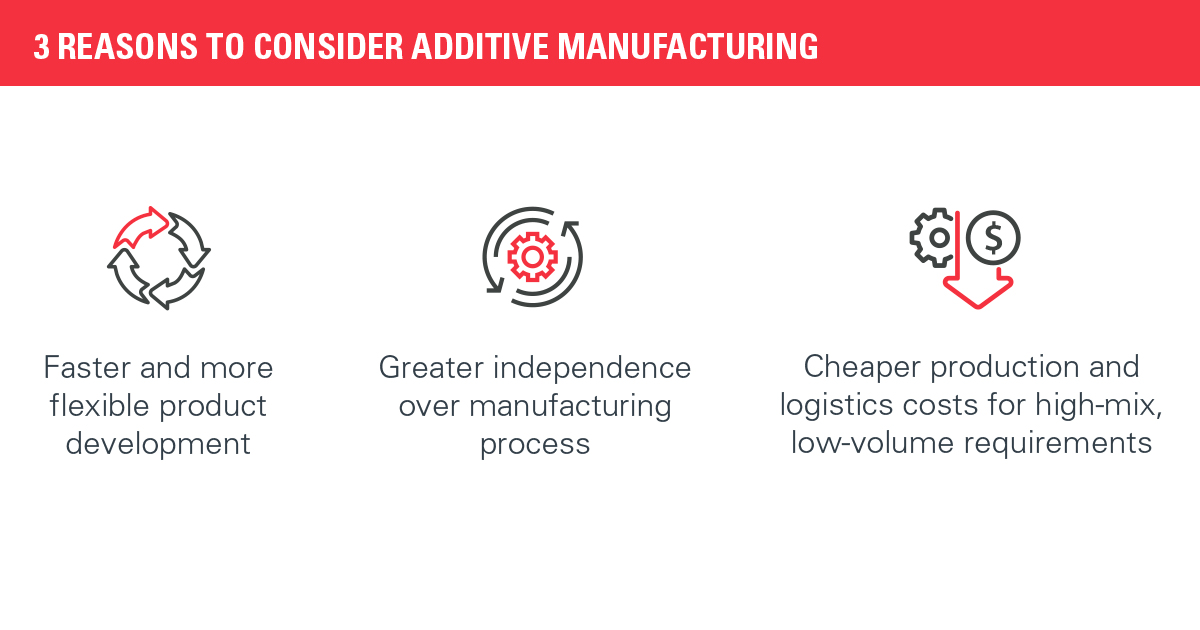 3 REASONS TO CONSIDER ADDITIVE MANUFACTURING

Faster and more flexible product development

Greater independence over manufacturing process

$

Cheaper production and logistics costs for high-mix, low-volume requirements